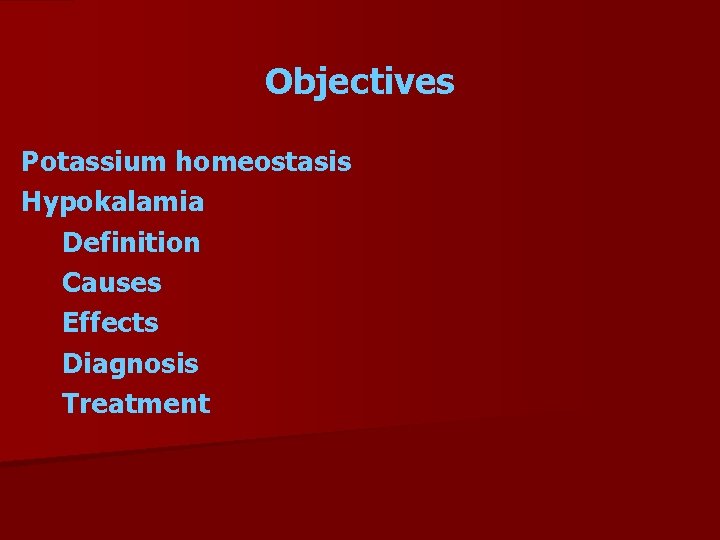 Objectives

Potassium homeostasis
Hypokalamia
Definition
Causes
Effects
Diagnosis
Treatment